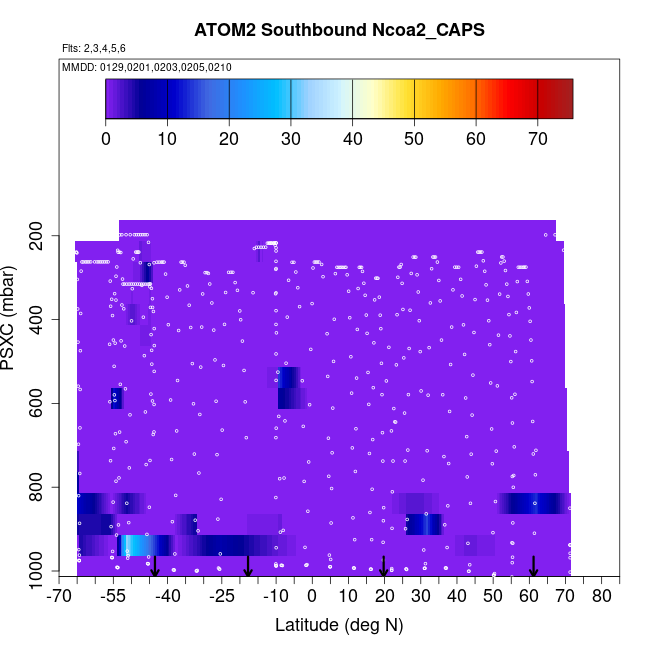 ATOM2 Southbound Ncoa2_CAPS

Flts: 2,3,4,5,6

MMDD: 0129,0201,0203,0205,0210

0 10 20 30 40 50 60 70

PSXC (mbar)

200
400
600
800
1000

-70 -55 -40 -25 -10 0 10 20 30 40 50 60 70 80

Latitude (deg N)